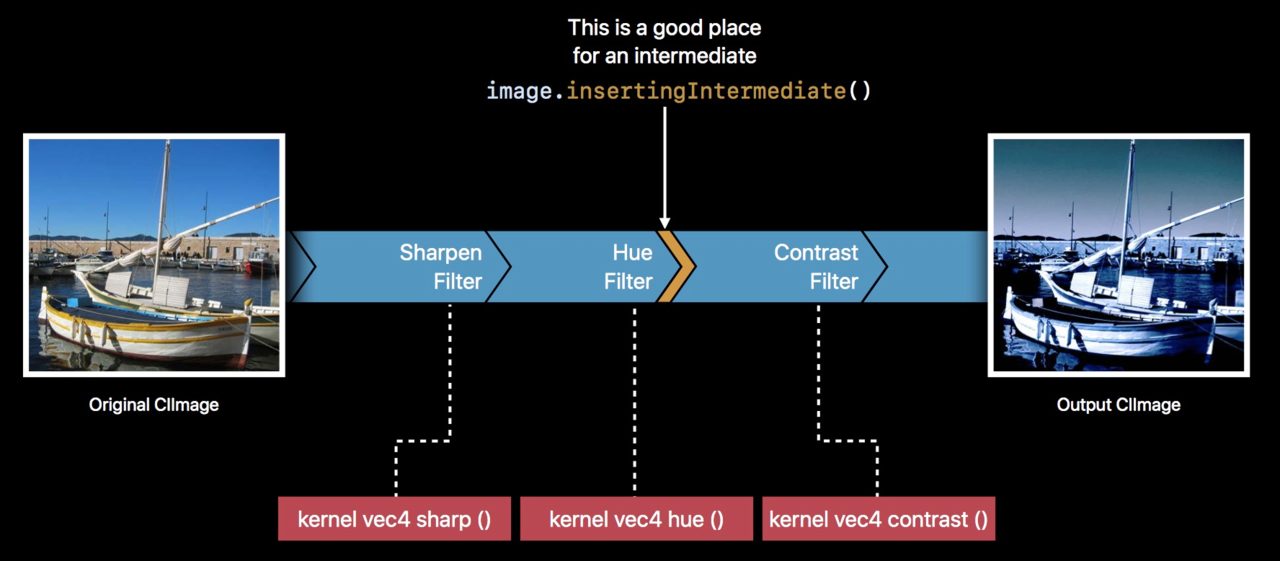 This is a good place for an intermediate

image.insertingIntermediate()

Sharpen Filter

Hue Filter

Contrast Filter

Original CIImage

Output CIImage

kernel vec4 sharp ()

kernel vec4 hue ()

kernel vec4 contrast ()